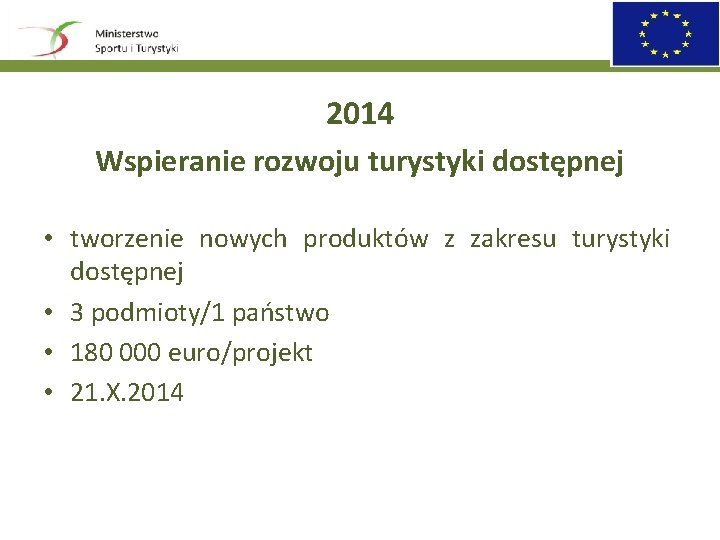 Ministerstwo
Sportu i Turystyki

2014
Wspieranie rozwoju turystyki dostępnej

• tworzenie nowych produktów z zakresu turystyki dostępnej
• 3 podmioty/1 państwo
• 180 000 euro/projekt
• 21.X.2014